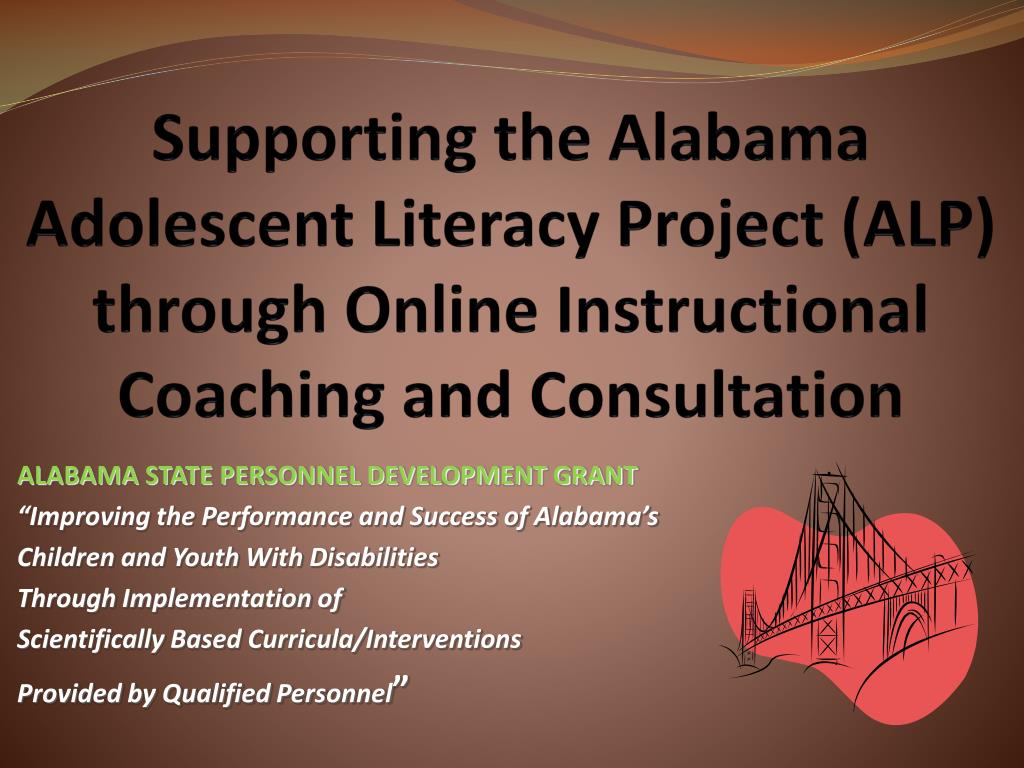 Supporting the Alabama Adolescent Literacy Project (ALP) through Online Instructional Coaching and Consultation

ALABAMA STATE PERSONNEL DEVELOPMENT GRANT

“Improving the Performance and Success of Alabama’s Children and Youth With Disabilities Through Implementation of Scientifically Based Curricula/Interventions Provided by Qualified Personnel”